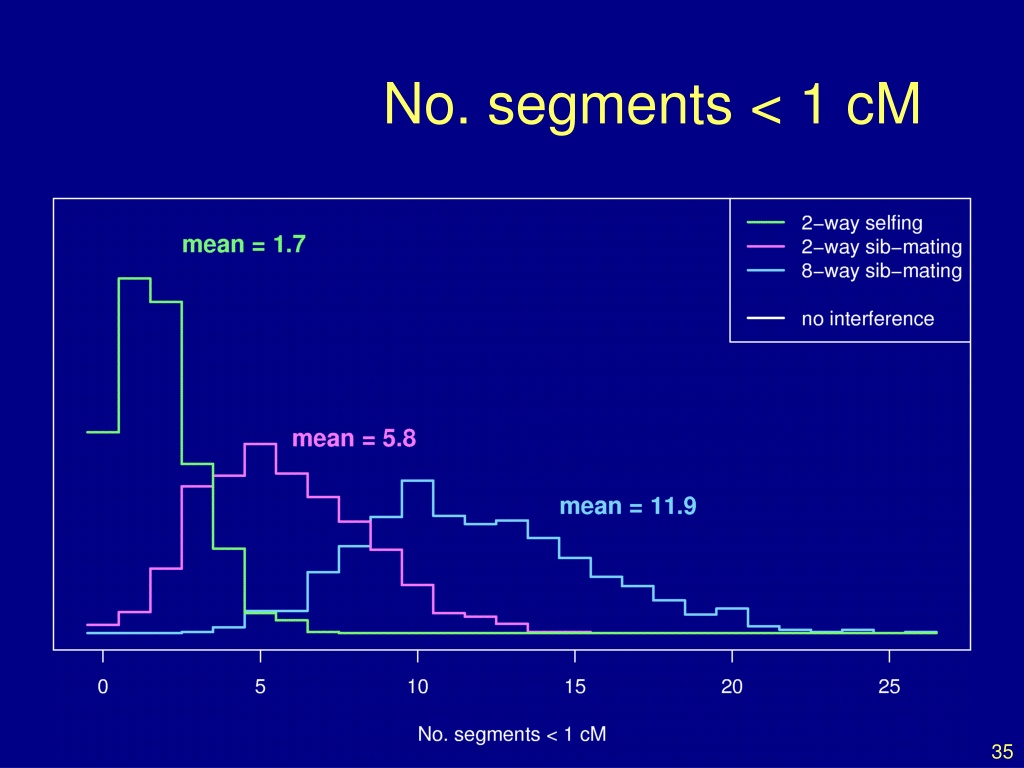 No. segments < 1 cM

2−way selfing
2−way sib−mating
8−way sib−mating

no interference

mean = 1.7

mean = 5.8

mean = 11.9

0
5
10
15
20
25

No. segments < 1 cM

35